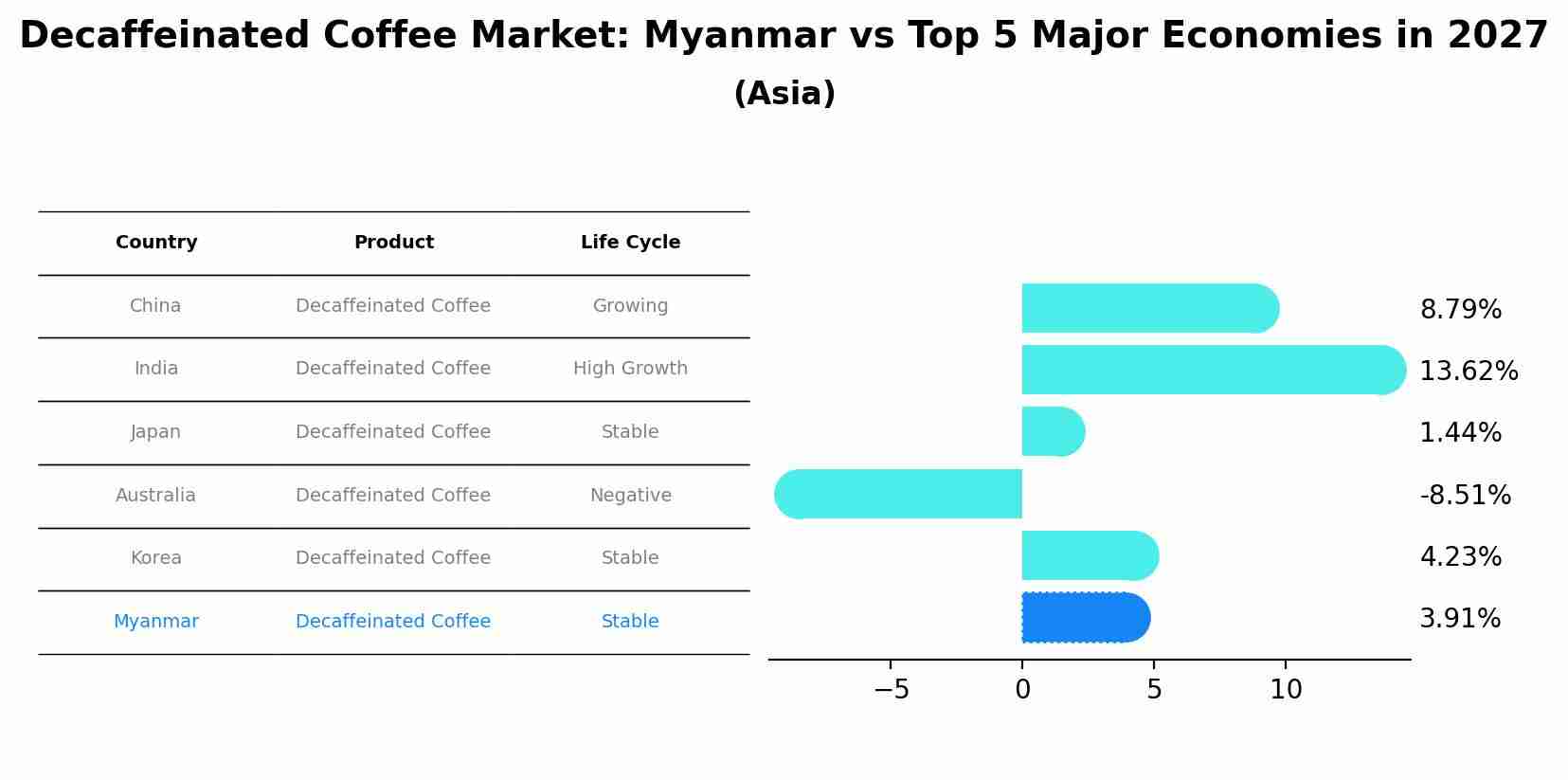 Decaffeinated Coffee Market: Myanmar vs Top 5 Major Economies in 2027
(Asia)

| Country | Product | Life Cycle |
|---|---|---|
| China | Decaffeinated Coffee | Growing |
| India | Decaffeinated Coffee | High Growth |
| Japan | Decaffeinated Coffee | Stable |
| Australia | Decaffeinated Coffee | Negative |
| Korea | Decaffeinated Coffee | Stable |
| Myanmar | Decaffeinated Coffee | Stable |

8.79%
13.62%
1.44%
-8.51%
4.23%
3.91%

−5
0
5
10